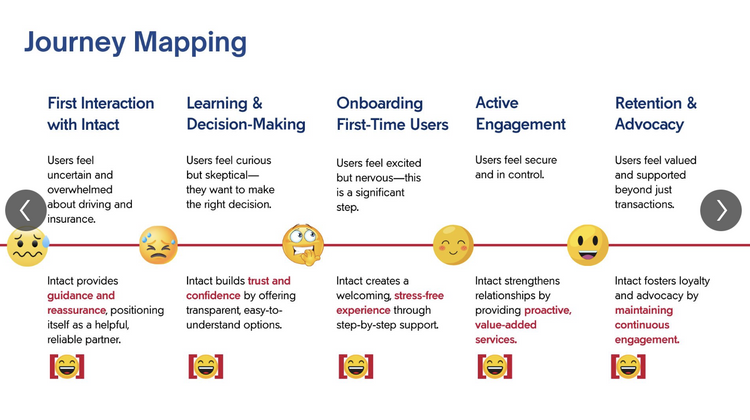 Journey Mapping

First Interaction with Intact

Users feel uncertain and overwhelmed about driving and insurance.

Intact provides guidance and reassurance, positioning itself as a helpful, reliable partner.

Learning & Decision-Making

Users feel curious but skeptical—they want to make the right decision.

Intact builds trust and confidence by offering transparent, easy-to-understand options.

Onboarding First-Time Users

Users feel excited but nervous—this is a significant step.

Intact creates a welcoming, stress-free experience through step-by-step support.

Active Engagement

Users feel secure and in control.

Intact strengthens relationships by providing proactive, value-added services.

Retention & Advocacy

Users feel valued and supported beyond just transactions.

Intact fosters loyalty and advocacy by maintaining continuous engagement.